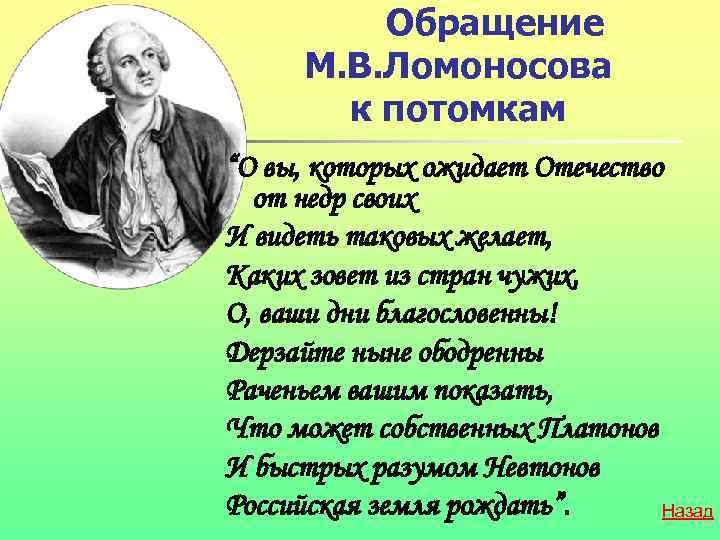 Обращение М.В.Ломоносова к потомкам

“О вы, которых ожидает Отечество от недр своих
И видеть таковых желает,
Каких зовет из стран чужих,
О, ваши дни благословенны!
Дерзайте ныне ободренны
Раченьем вашим показать,
Что может собственных Платонов
И быстрых разумом Невтонов
Российская земля рождать”.

Назад